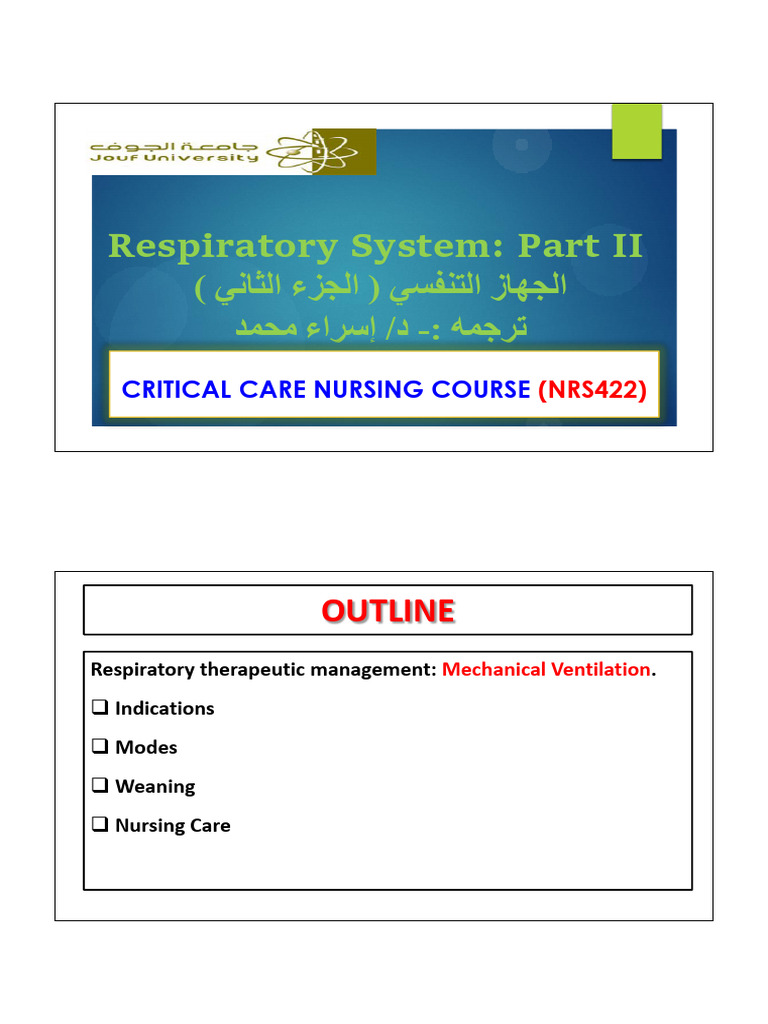 جامعة الجوف
Jouf University

Respiratory System: Part II
الجهاز التنفسي ( الجزء الثاني )
ترجمه :- د/ إسراء محمد

CRITICAL CARE NURSING COURSE (NRS422)

OUTLINE

Respiratory therapeutic management: Mechanical Ventilation.

❑ Indications

❑ Modes

❑ Weaning

❑ Nursing Care